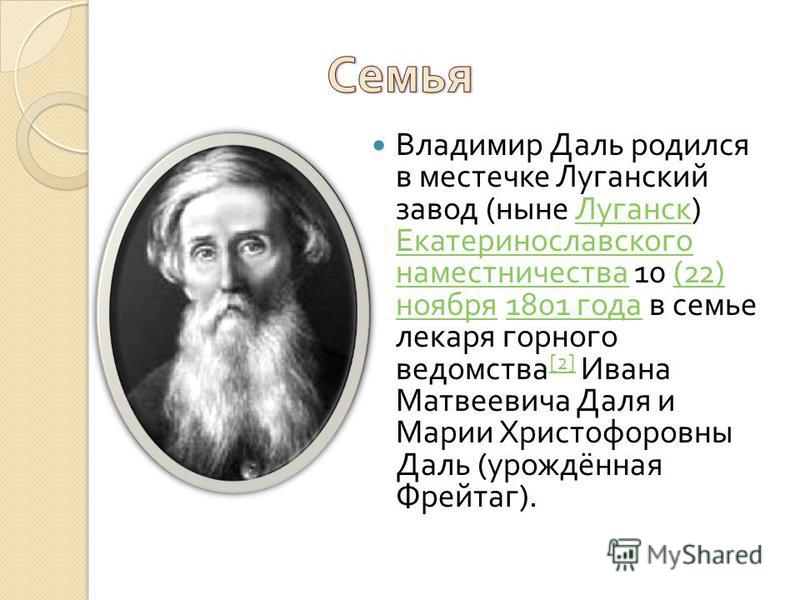 Семья

Владимир Даль родился в местечке Луганский завод (ныне Луганск) Екатеринославского наместничества 10 (22) ноября 1801 года в семье лекаря горного ведомства[2] Ивана Матвеевича Даля и Марии Христофоровны Даль (урождённая Фрейтаг).

MyShared